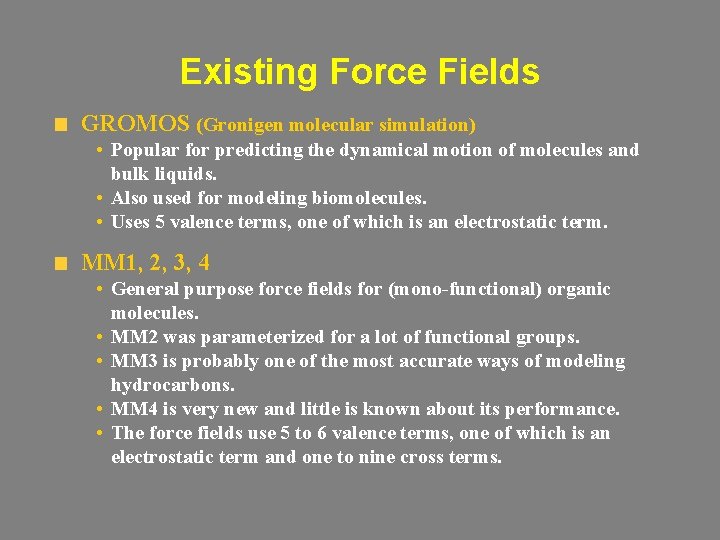 Existing Force Fields

GROMOS (Gronigen molecular simulation)

• Popular for predicting the dynamical motion of molecules and bulk liquids.
• Also used for modeling biomolecules.
• Uses 5 valence terms, one of which is an electrostatic term.

MM1, 2, 3, 4

• General purpose force fields for (mono-functional) organic molecules.
• MM2 was parameterized for a lot of functional groups.
• MM3 is probably one of the most accurate ways of modeling hydrocarbons.
• MM4 is very new and little is known about its performance.
• The force fields use 5 to 6 valence terms, one of which is an electrostatic term and one to nine cross terms.